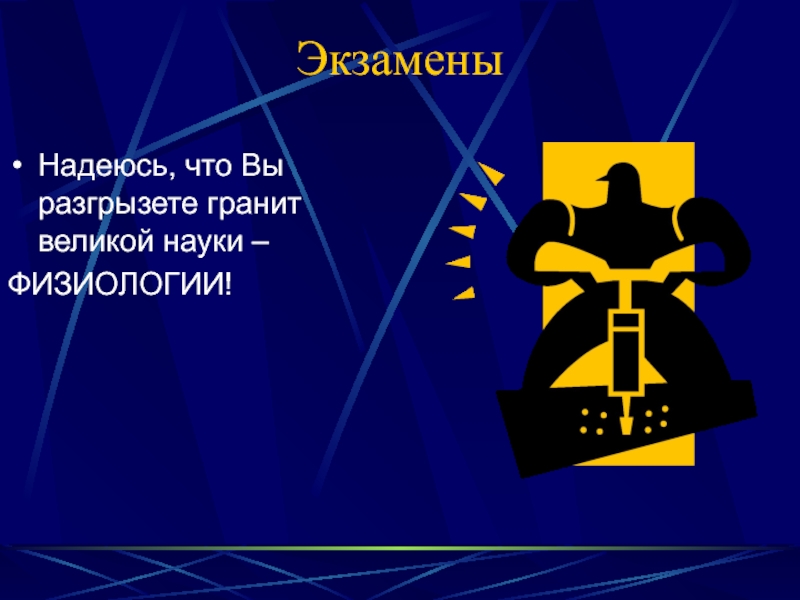 Экзамены

• Надеюсь, что Вы разгрызете гранит великой науки –

ФИЗИОЛОГИИ!